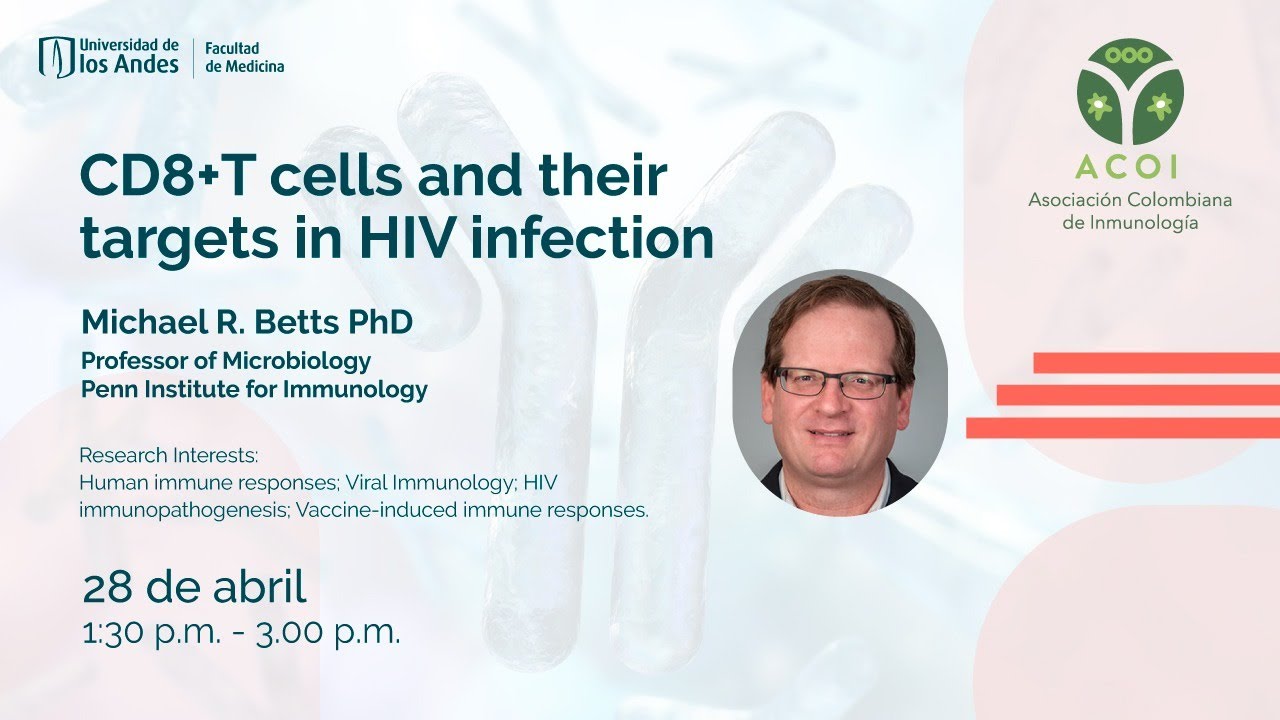 Universidad de los Andes | Facultad de Medicina

ACOI
Asociación Colombiana de Inmunología

CD8+T cells and their targets in HIV infection

Michael R. Betts PhD
Professor of Microbiology
Penn Institute for Immunology

Research Interests:
Human immune responses; Viral Immunology; HIV immunopathogenesis; Vaccine-induced immune responses.

28 de abril
1:30 p.m. - 3.00 p.m.